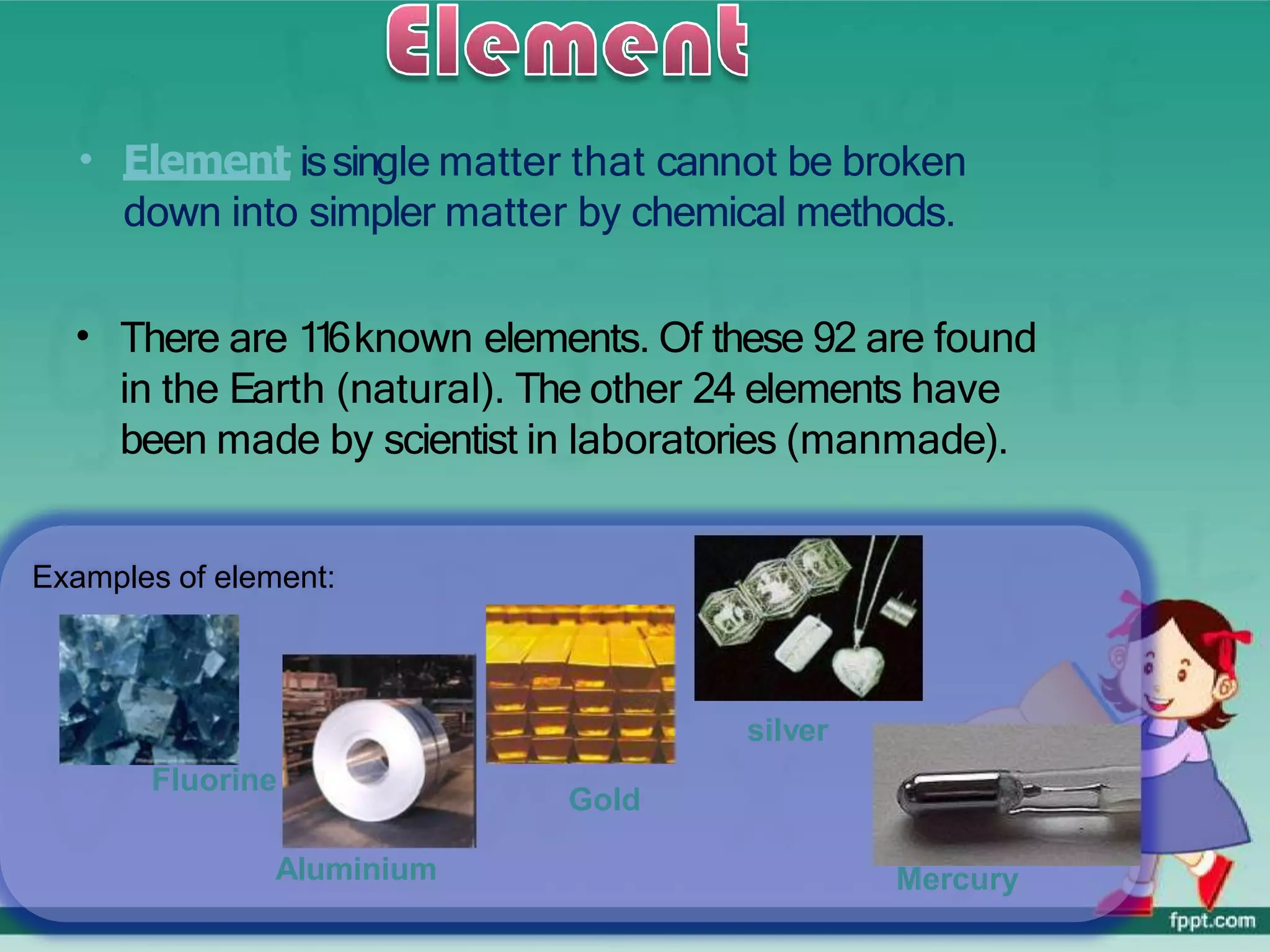 Element

• Element is single matter that cannot be broken down into simpler matter by chemical methods.

• There are 116 known elements. Of these 92 are found in the Earth (natural). The other 24 elements have been made by scientist in laboratories (manmade).

Examples of element:

Fluorine

Aluminium

Gold

silver

Mercury

fppt.com